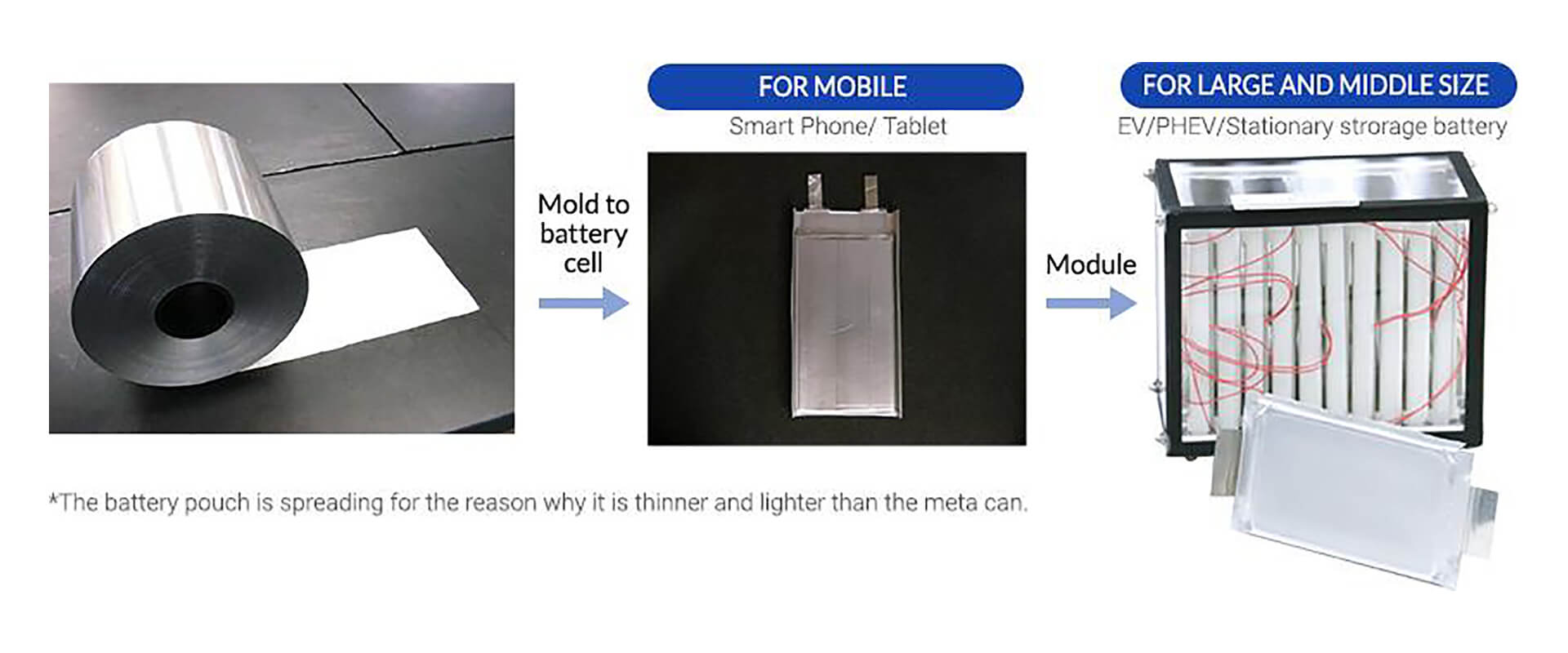 Mold to battery cell

FOR MOBILE
Smart Phone/ Tablet

Module

FOR LARGE AND MIDDLE SIZE
EV/PHEV/Stationary strorage battery

*The battery pouch is spreading for the reason why it is thinner and lighter than the meta can.